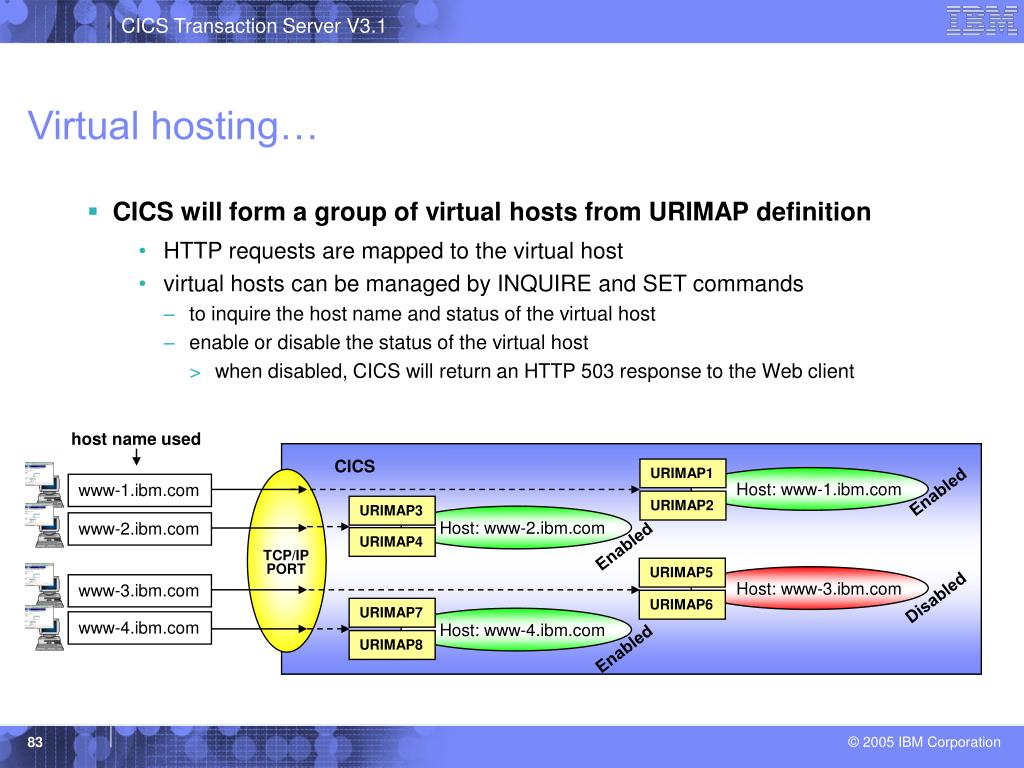 CICS Transaction Server V3.1

IBM

Virtual hosting…

▪ CICS will form a group of virtual hosts from URIMAP definition
• HTTP requests are mapped to the virtual host
• virtual hosts can be managed by INQUIRE and SET commands
– to inquire the host name and status of the virtual host
– enable or disable the status of the virtual host
> when disabled, CICS will return an HTTP 503 response to the Web client

host name used

www-1.ibm.com

www-2.ibm.com

www-3.ibm.com

www-4.ibm.com

TCP/IP PORT

CICS

URIMAP1

URIMAP2

Host: www-1.ibm.com

Enabled

URIMAP3

URIMAP4

Host: www-2.ibm.com

Enabled

URIMAP5

URIMAP6

Host: www-3.ibm.com

Disabled

URIMAP7

URIMAP8

Host: www-4.ibm.com

Enabled

83

© 2005 IBM Corporation